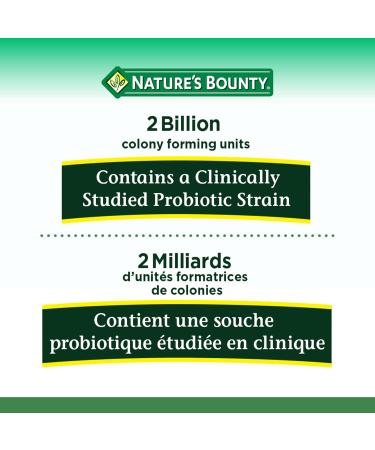 NATURE'S BOUNTY.

2 Billion
colony forming units

Contains a Clinically Studied Probiotic Strain

2 Milliards
d'unités formatrices de colonies

Contient une souche probiotique étudiée en clinique